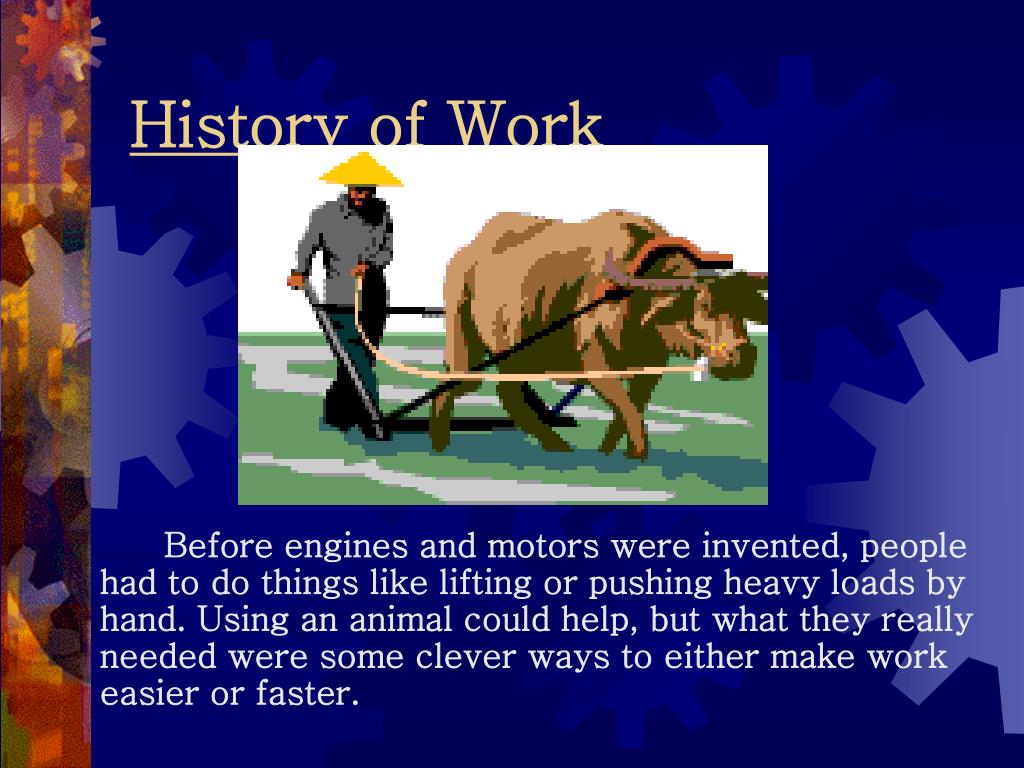 History of Work

Before engines and motors were invented, people had to do things like lifting or pushing heavy loads by hand. Using an animal could help, but what they really needed were some clever ways to either make work easier or faster.